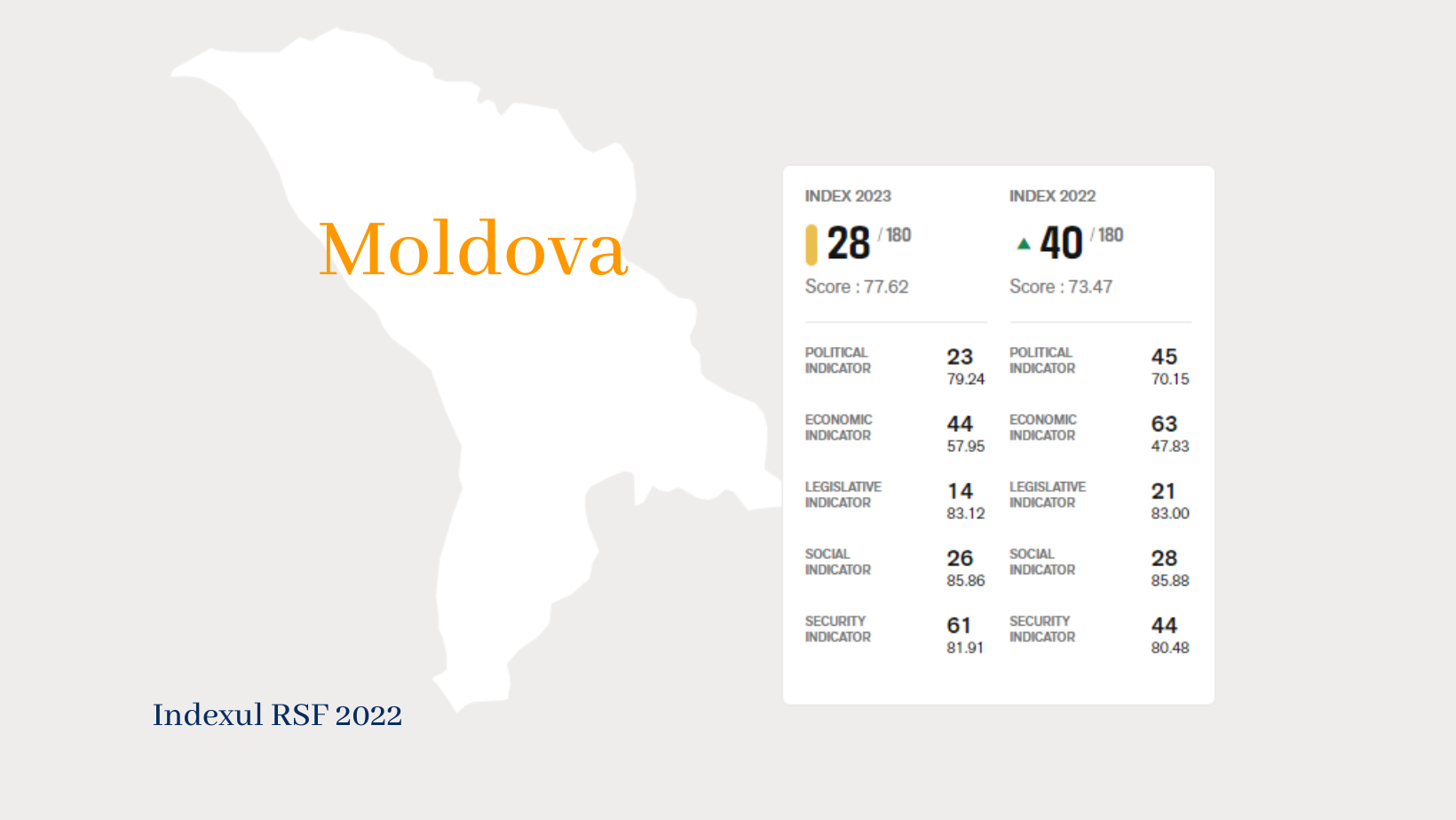 Moldova

Indexul RSF 2022

INDEX 2023
28 / 180
Score : 77.62

POLITICAL INDICATOR 23 79.24
ECONOMIC INDICATOR 44 57.95
LEGISLATIVE INDICATOR 14 83.12
SOCIAL INDICATOR 26 85.86
SECURITY INDICATOR 61 81.91

INDEX 2022
40 / 180
Score : 73.47

POLITICAL INDICATOR 45 70.15
ECONOMIC INDICATOR 63 47.83
LEGISLATIVE INDICATOR 21 83.00
SOCIAL INDICATOR 28 85.88
SECURITY INDICATOR 44 80.48